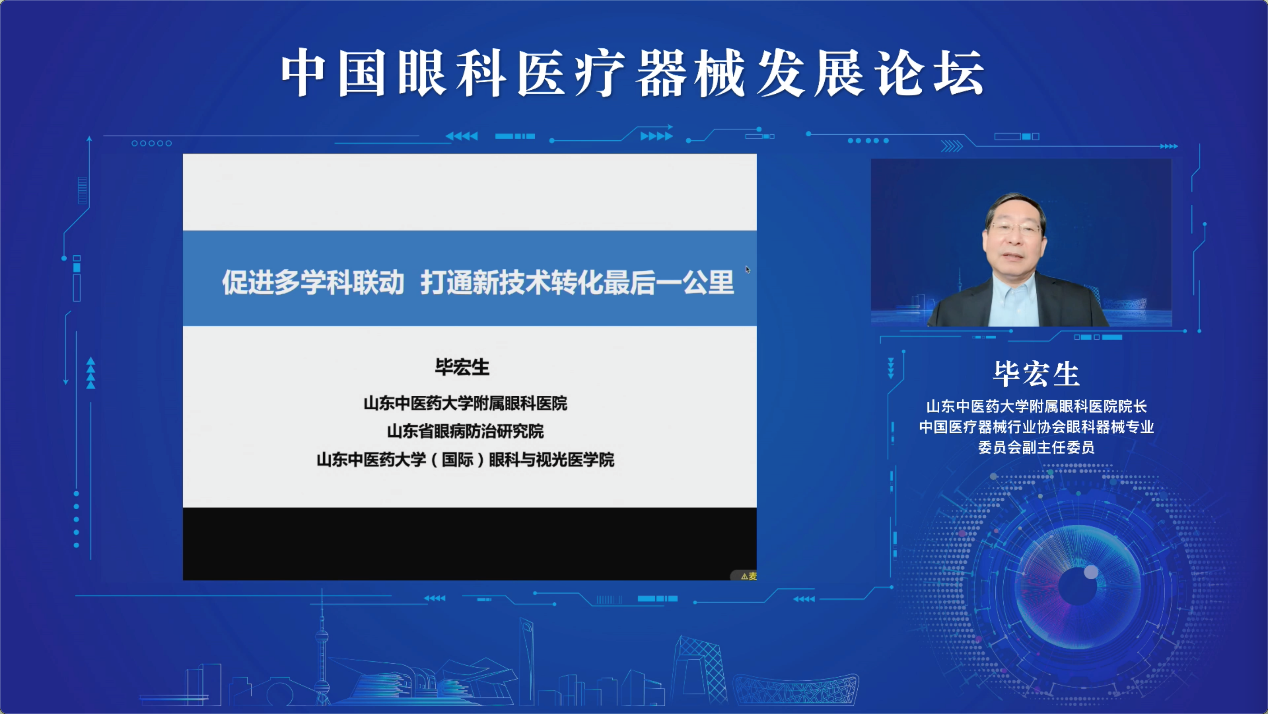 中国眼科医疗器械发展论坛

促进多学科联动 打通新技术转化最后一公里

毕宏生
山东中医药大学附属眼科医院
山东省眼病防治研究院
山东中医药大学（国际）眼科与视光医学院

毕宏生
山东中医药大学附属眼科医院院长
中国医疗器械行业协会眼科器械专业委员会副主任委员